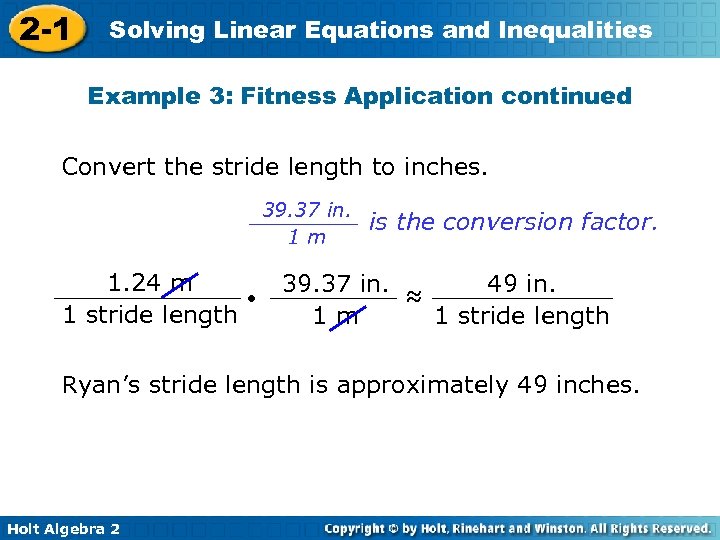 2-1 Solving Linear Equations and Inequalities

Example 3: Fitness Application continued

Convert the stride length to inches.

$\frac{39.37 \text{ in.}}{1 \text{ m}}$ is the conversion factor.

$\frac{1.24 \text{ m}}{1 \text{ stride length}} \cdot \frac{39.37 \text{ in.}}{1 \text{ m}} \approx \frac{49 \text{ in.}}{1 \text{ stride length}}$

Ryan's stride length is approximately 49 inches.

Holt Algebra 2

Copyright © by Holt, Rinehart and Winston. All Rights Reserved.